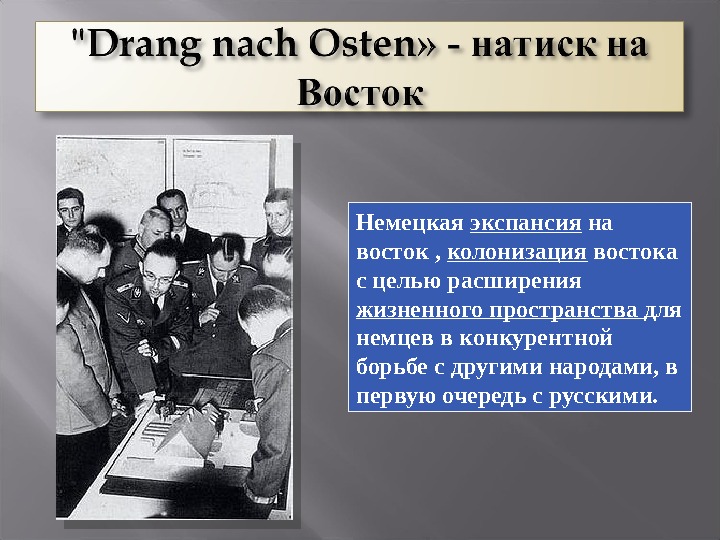 "Drang nach Osten» - натиск на Восток

Немецкая экспансия на восток , колонизация востока с целью расширения жизненного пространства для немцев в конкурентной борьбе с другими народами, в первую очередь с русскими.